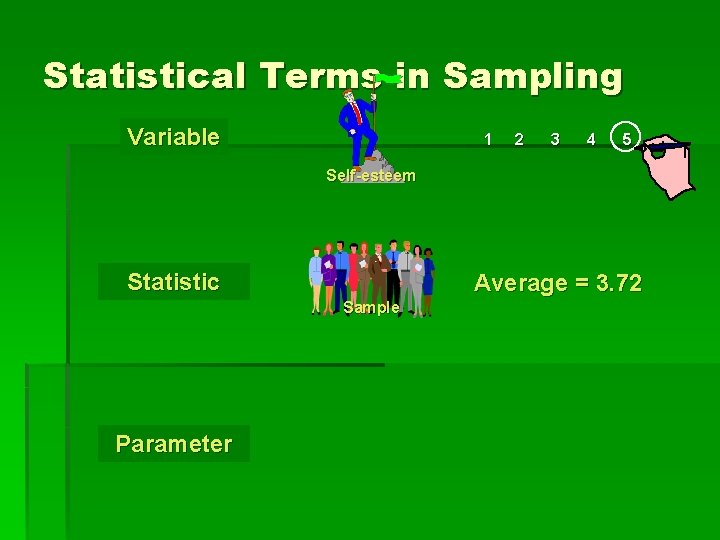 Statistical Terms in Sampling

Variable

Self-esteem

1 2 3 4 5

Statistic

Sample

Average = 3.72

Parameter